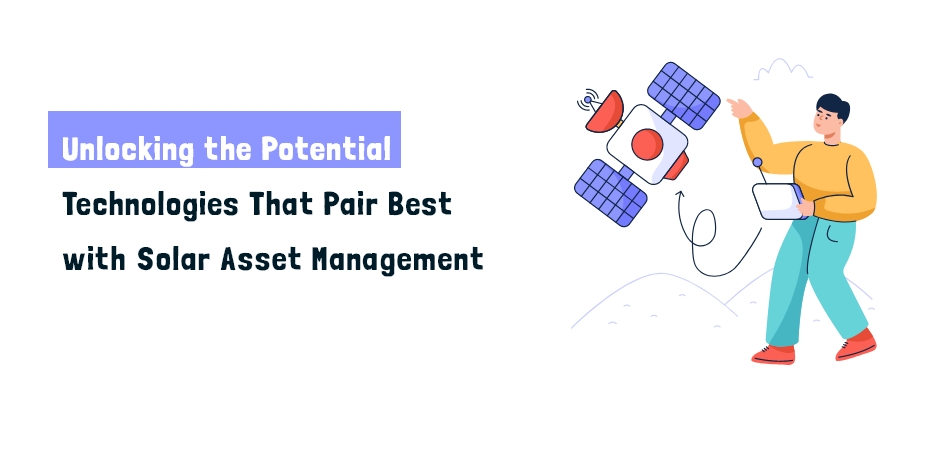 Unlocking the Potential
Technologies That Pair Best with Solar Asset Management